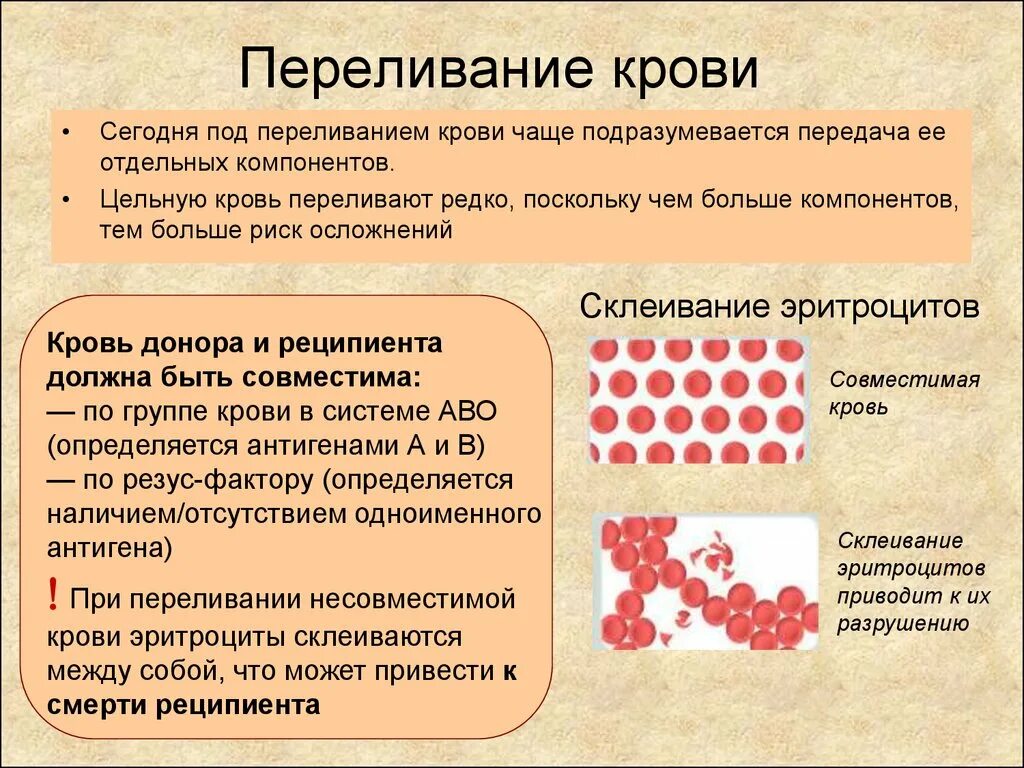 Переливание крови

• Сегодня под переливанием крови чаще подразумевается передача ее отдельных компонентов.
• Цельную кровь переливают редко, поскольку чем больше компонентов, тем больше риск осложнений

Кровь донора и реципиента должна быть совместима:
— по группе крови в системе АВО (определяется антигенами А и В)
— по резус-фактору (определяется наличием/отсутствием одноименного антигена)
! При переливании несовместимой крови эритроциты склеиваются между собой, что может привести к смерти реципиента

Склеивание эритроцитов

Совместимая кровь

Склеивание эритроцитов приводит к их разрушению